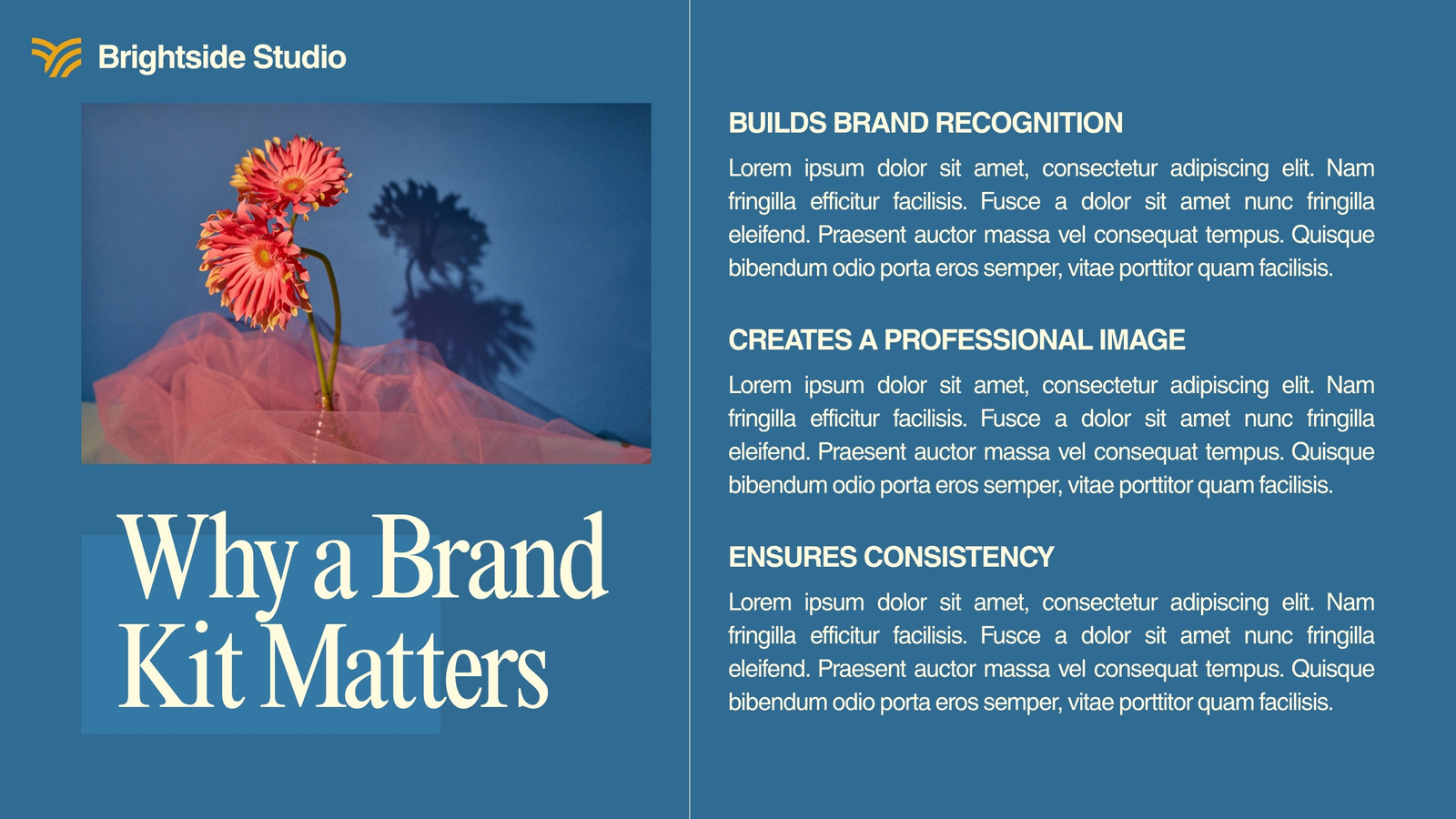 Brightside Studio

Why a Brand Kit Matters

BUILDS BRAND RECOGNITION

Lorem ipsum dolor sit amet, consectetur adipiscing elit. Nam fringilla efficitur facilisis. Fusce a dolor sit amet nunc fringilla eleifend. Praesent auctor massa vel consequat tempus. Quisque bibendum odio porta eros semper, vitae porttitor quam facilisis.

CREATES A PROFESSIONAL IMAGE

Lorem ipsum dolor sit amet, consectetur adipiscing elit. Nam fringilla efficitur facilisis. Fusce a dolor sit amet nunc fringilla eleifend. Praesent auctor massa vel consequat tempus. Quisque bibendum odio porta eros semper, vitae porttitor quam facilisis.

ENSURES CONSISTENCY

Lorem ipsum dolor sit amet, consectetur adipiscing elit. Nam fringilla efficitur facilisis. Fusce a dolor sit amet nunc fringilla eleifend. Praesent auctor massa vel consequat tempus. Quisque bibendum odio porta eros semper, vitae porttitor quam facilisis.